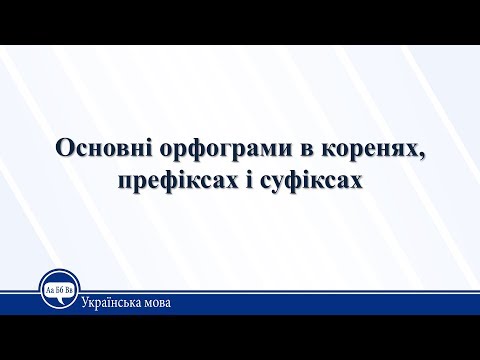 Основні орфограми в коренях, префіксах і суфіксах

Аа Бб Вв

Українська мова